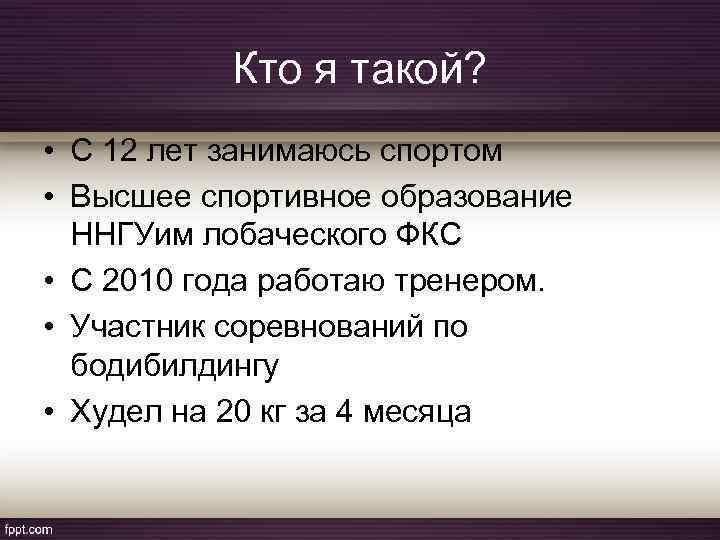 Кто я такой?

• С 12 лет занимаюсь спортом
• Высшее спортивное образование ННГУим лобаческого ФКС
• С 2010 года работаю тренером.
• Участник соревнований по бодибилдингу
• Худел на 20 кг за 4 месяца

fppt.com